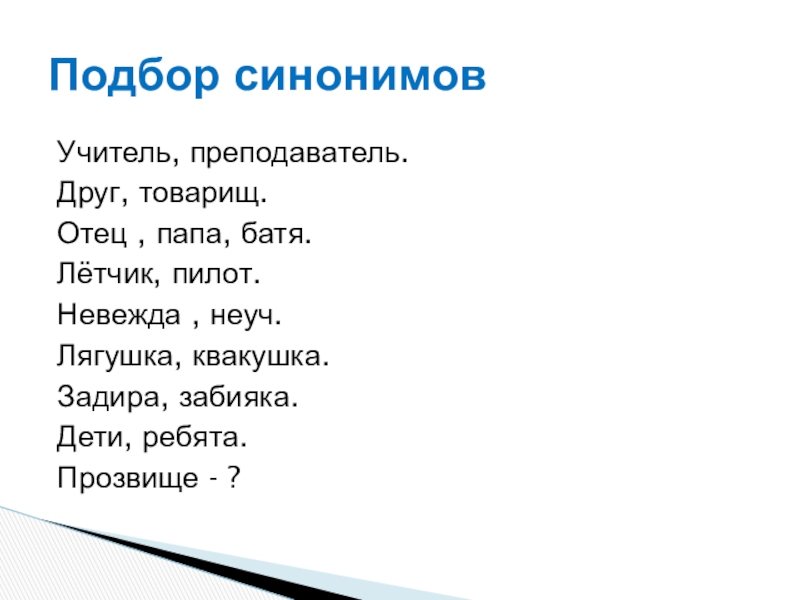 Подбор синонимов

Учитель, преподаватель.
Друг, товарищ.
Отец , папа, батя.
Лётчик, пилот.
Невежда , неуч.
Лягушка, квакушка.
Задира, забияка.
Дети, ребята.
Прозвище - ?